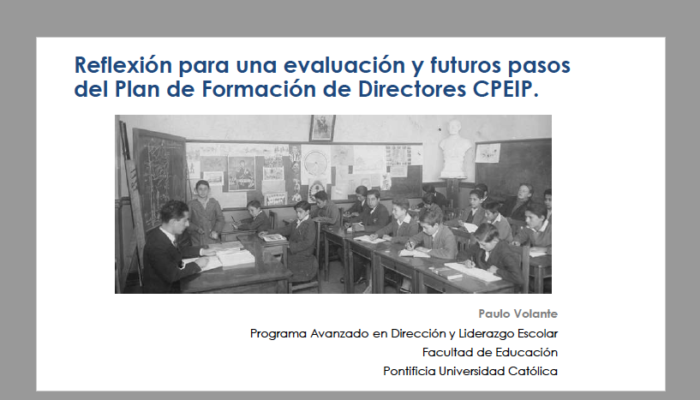 Reflexión para una evaluación y futuros pasos del Plan de Formación de Directores CPEIP.

Paulo Volante
Programa Avanzado en Dirección y Liderazgo Escolar
Facultad de Educación
Pontificia Universidad Católica